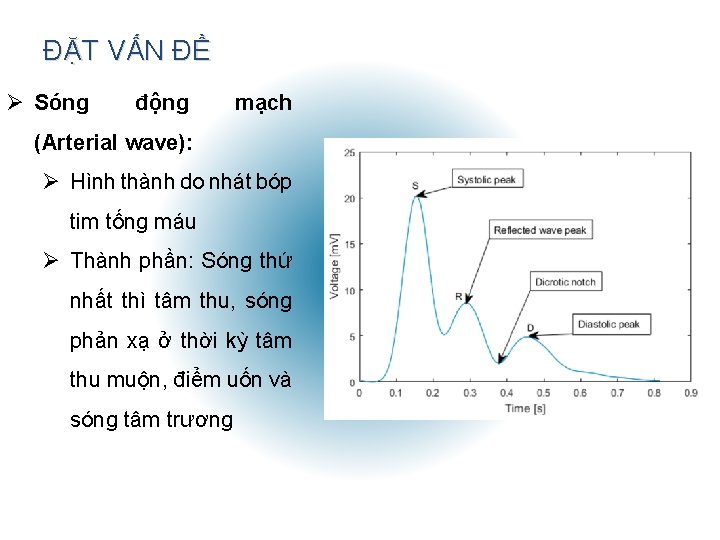 ĐẶT VẤN ĐỀ

➢ Sóng động mạch (Arterial wave):

➢ Hình thành do nhát bóp tim tống máu

➢ Thành phần: Sóng thứ nhất thì tâm thu, sóng phản xạ ở thời kỳ tâm thu muộn, điểm uốn và sóng tâm trương

25
20
15
10
5
0
Voltage [mV]
S
Systolic peak
Reflected wave peak
R
Dicrotic notch
D
Diastolic peak
0 0.1 0.2 0.3 0.4 0.5 0.6 0.7 0.8 0.9
Time [s]